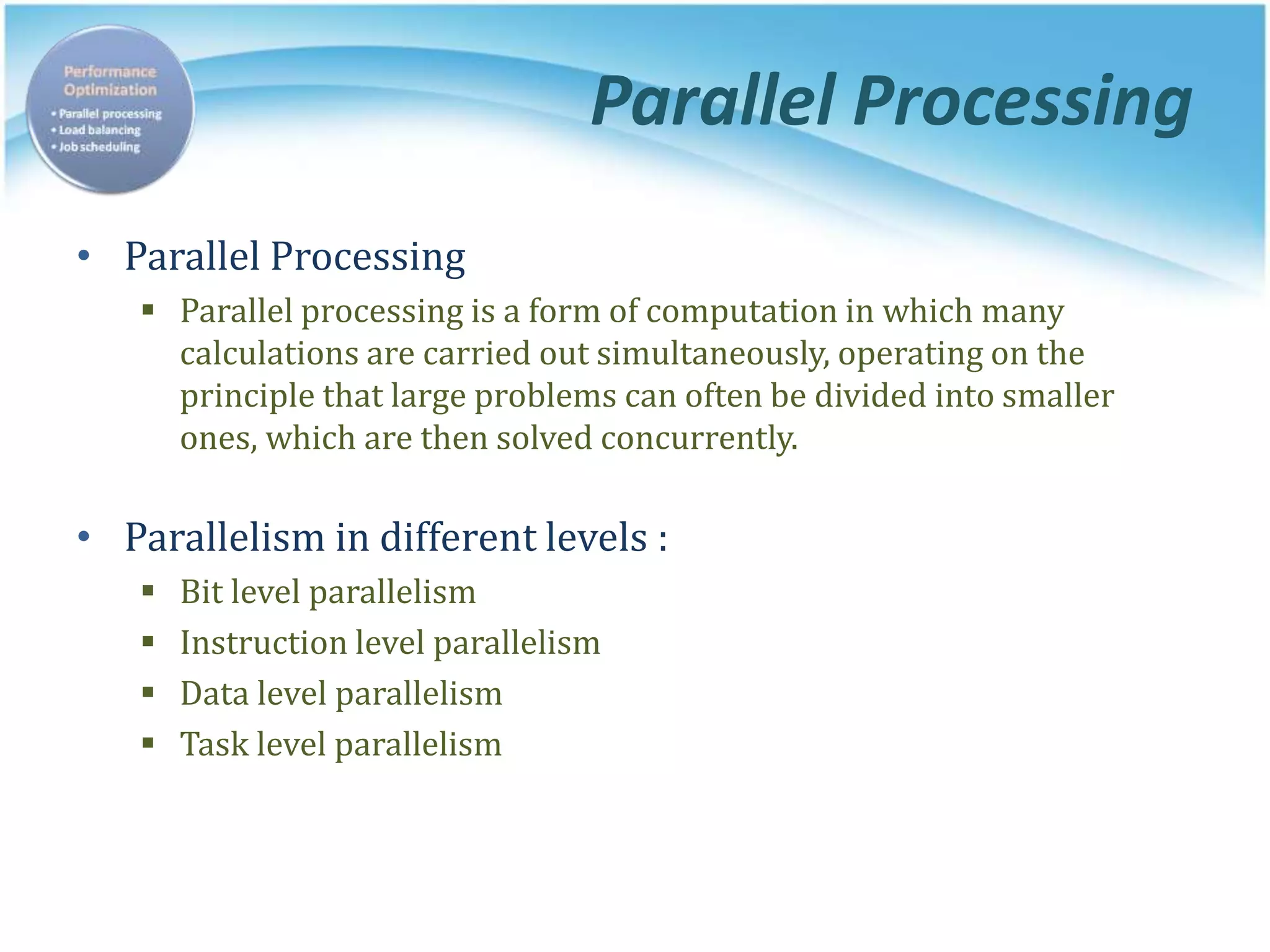 Performance Optimization
• Parallel processing
• Load balancing
• Job scheduling

Parallel Processing

• Parallel Processing
▪ Parallel processing is a form of computation in which many calculations are carried out simultaneously, operating on the principle that large problems can often be divided into smaller ones, which are then solved concurrently.

• Parallelism in different levels :
▪ Bit level parallelism
▪ Instruction level parallelism
▪ Data level parallelism
▪ Task level parallelism